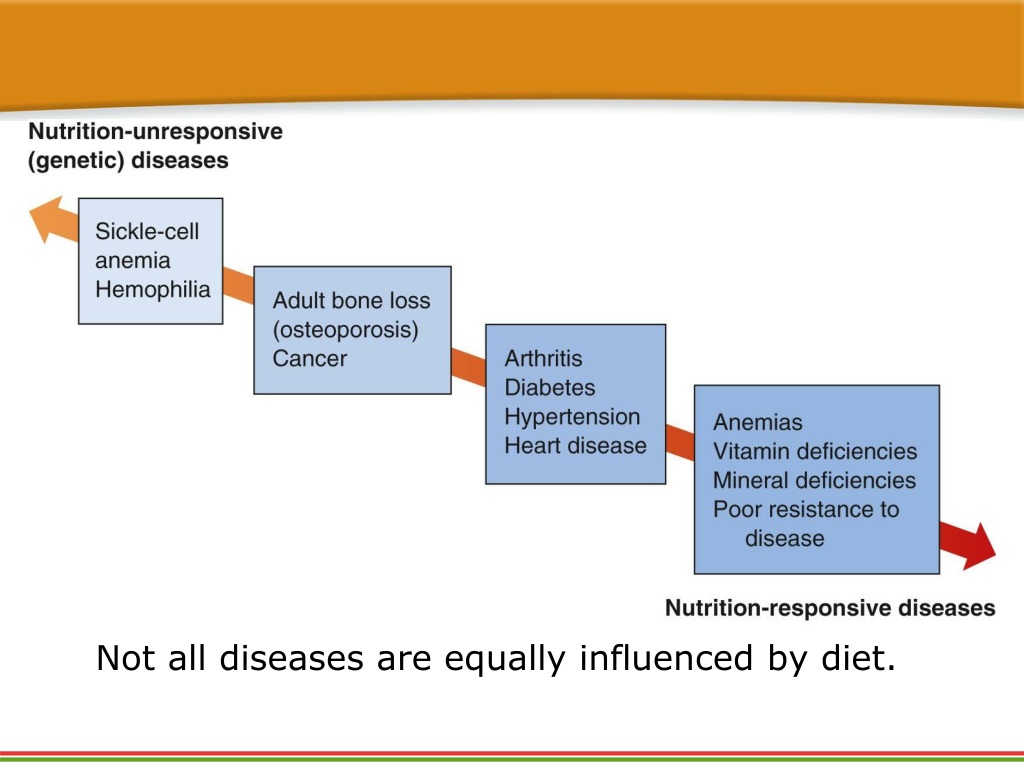 Nutrition-unresponsive (genetic) diseases

Sickle-cell anemia
Hemophilia

Adult bone loss (osteoporosis)
Cancer

Arthritis
Diabetes
Hypertension
Heart disease

Anemias
Vitamin deficiencies
Mineral deficiencies
Poor resistance to disease

Nutrition-responsive diseases

Not all diseases are equally influenced by diet.